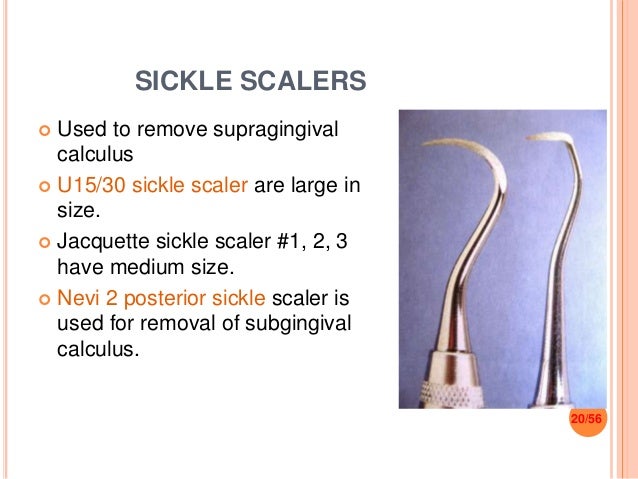 SICKLE SCALERS

Used to remove supragingival calculus

U15/30 sickle scaler are large in size.

Jacquette sickle scaler #1, 2, 3 have medium size.

Nevi 2 posterior sickle scaler is used for removal of subgingival calculus.

20/56